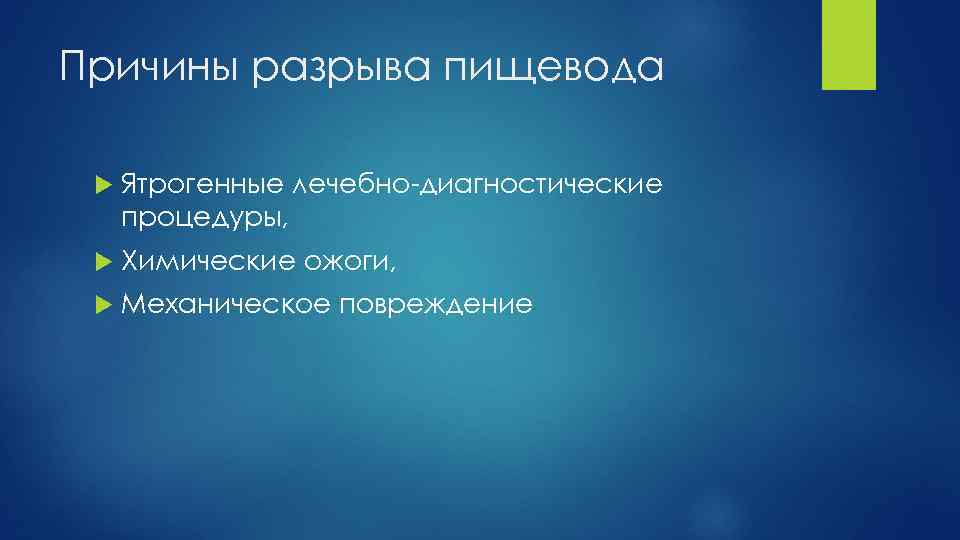 Причины разрыва пищевода

Ятрогенные лечебно-диагностические процедуры,

Химические ожоги,

Механическое повреждение